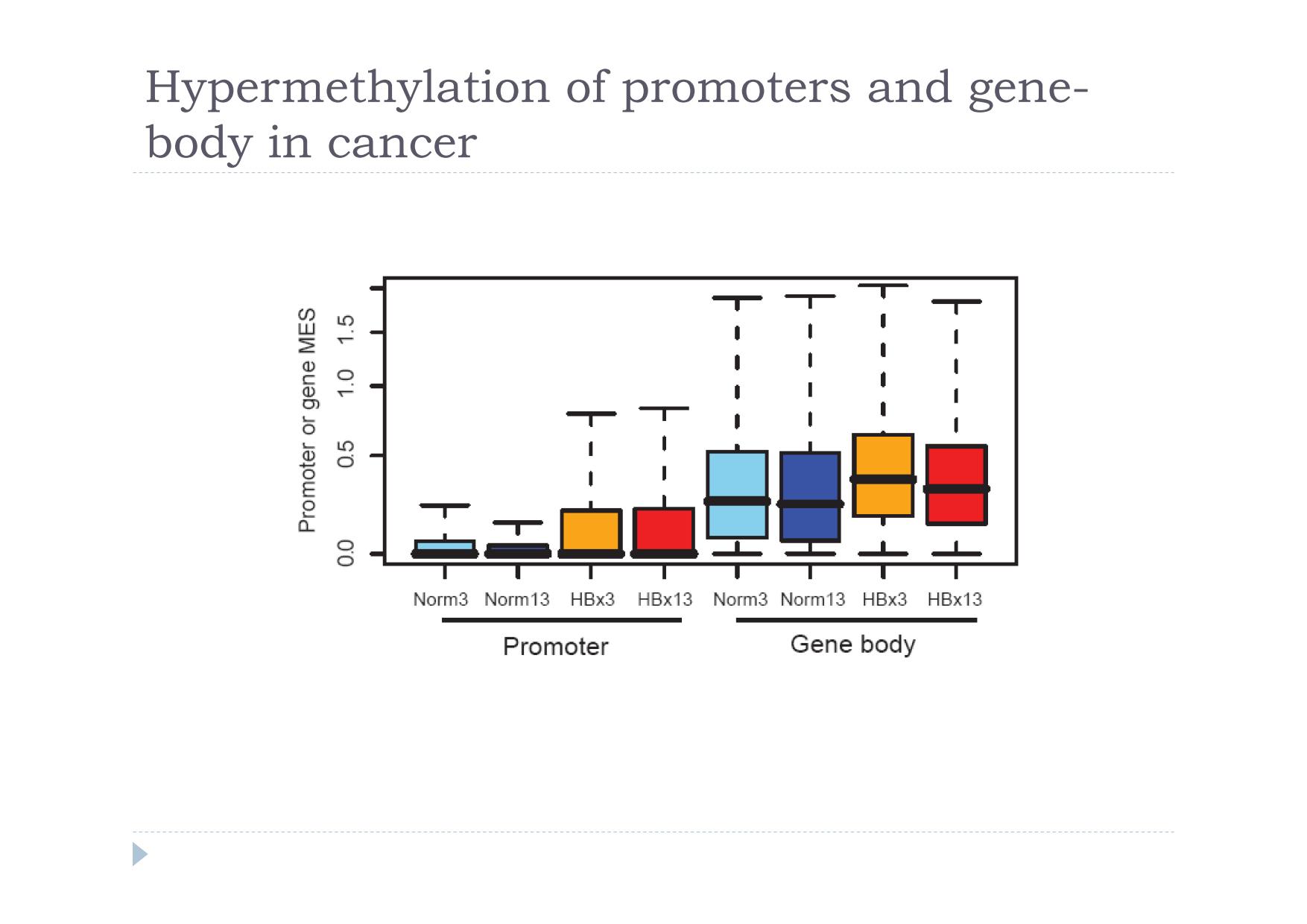 Hypermethylation of promoters and gene-body in cancer

Promoter or gene MES

0.0
0.5
1.0
1.5

Norm3 Norm13 HBx3 HBx13 Norm3 Norm13 HBx3 HBx13

Promoter

Gene body